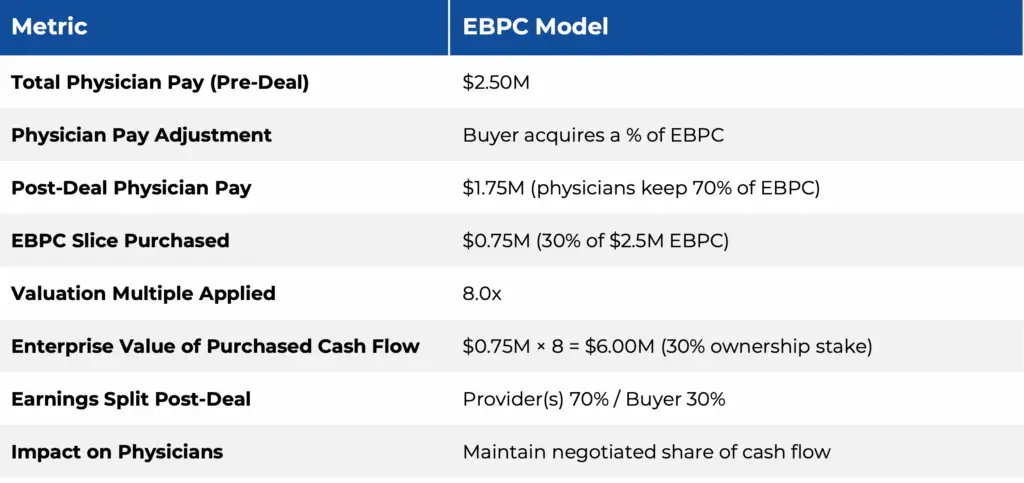 | Metric | EBPC Model |
|---|---|
| Total Physician Pay (Pre-Deal) | \$2.50M |
| Physician Pay Adjustment | Buyer acquires a % of EBPC |
| Post-Deal Physician Pay | \$1.75M (physicians keep 70% of EBPC) |
| EBPC Slice Purchased | \$0.75M (30% of \$2.5M EBPC) |
| Valuation Multiple Applied | 8.0x |
| Enterprise Value of Purchased Cash Flow | \$0.75M × 8 = \$6.00M (30% ownership stake) |
| Earnings Split Post-Deal | Provider(s) 70% / Buyer 30% |
| Impact on Physicians | Maintain negotiated share of cash flow |